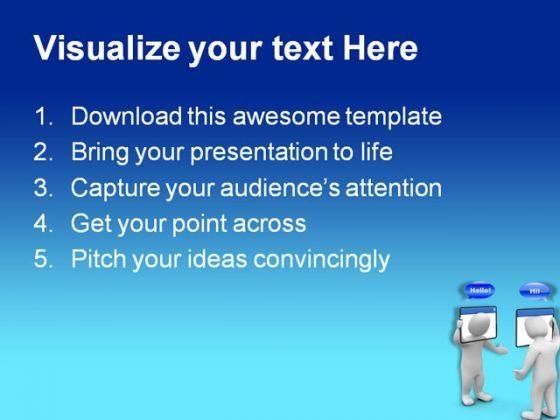 Visualize your text Here

1. Download this awesome template
2. Bring your presentation to life
3. Capture your audience's attention
4. Get your point across
5. Pitch your ideas convincingly

Hello!

Hi!